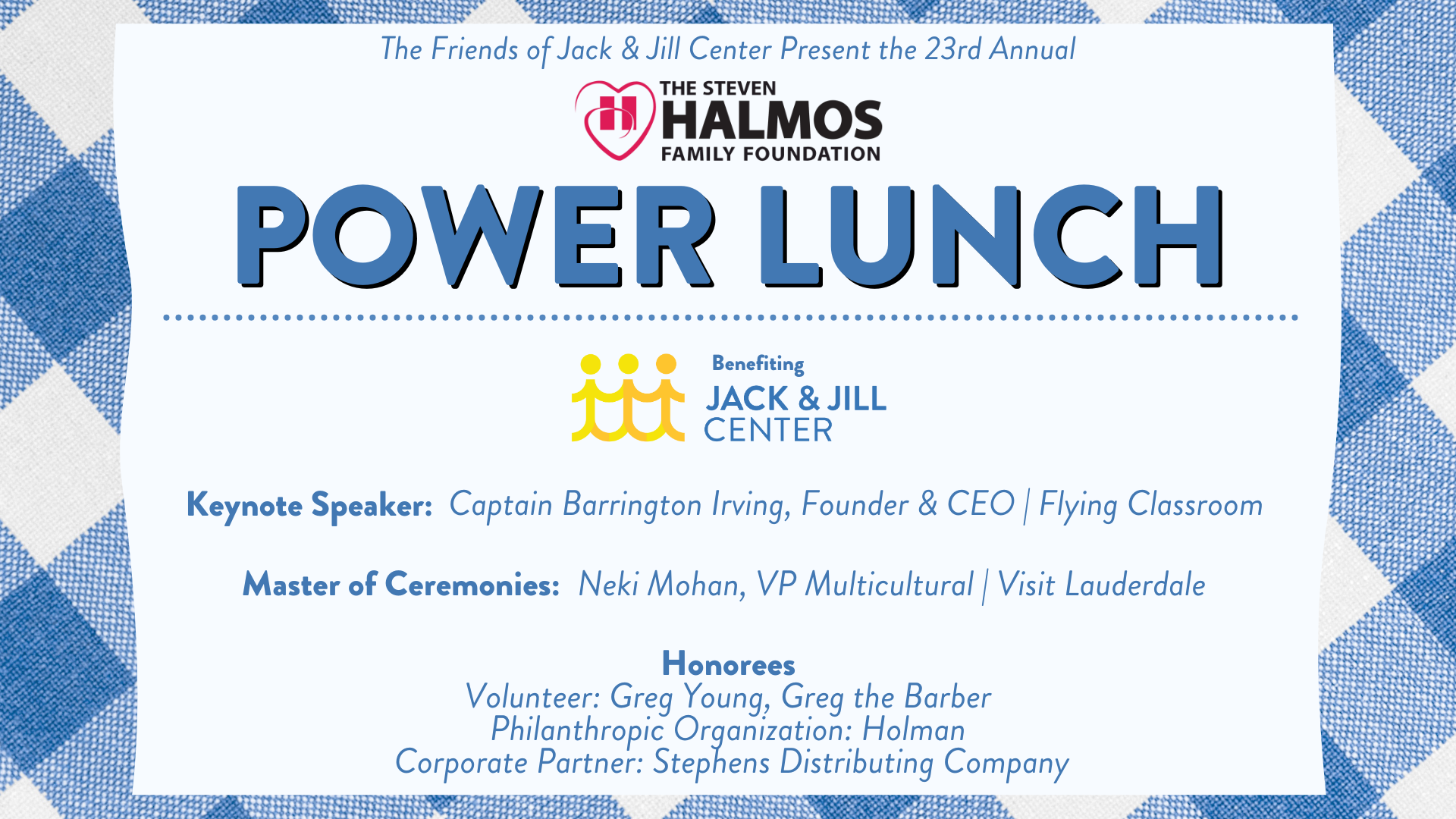 The Friends of Jack & Jill Center Present the 23rd Annual

THE STEVEN HALMOS FAMILY FOUNDATION

POWER LUNCH

Benefiting
JACK & JILL CENTER

Keynote Speaker: Captain Barrington Irving, Founder & CEO | Flying Classroom

Master of Ceremonies: Neki Mohan, VP Multicultural | Visit Lauderdale

Honorees
Volunteer: Greg Young, Greg the Barber
Philanthropic Organization: Holman
Corporate Partner: Stephens Distributing Company